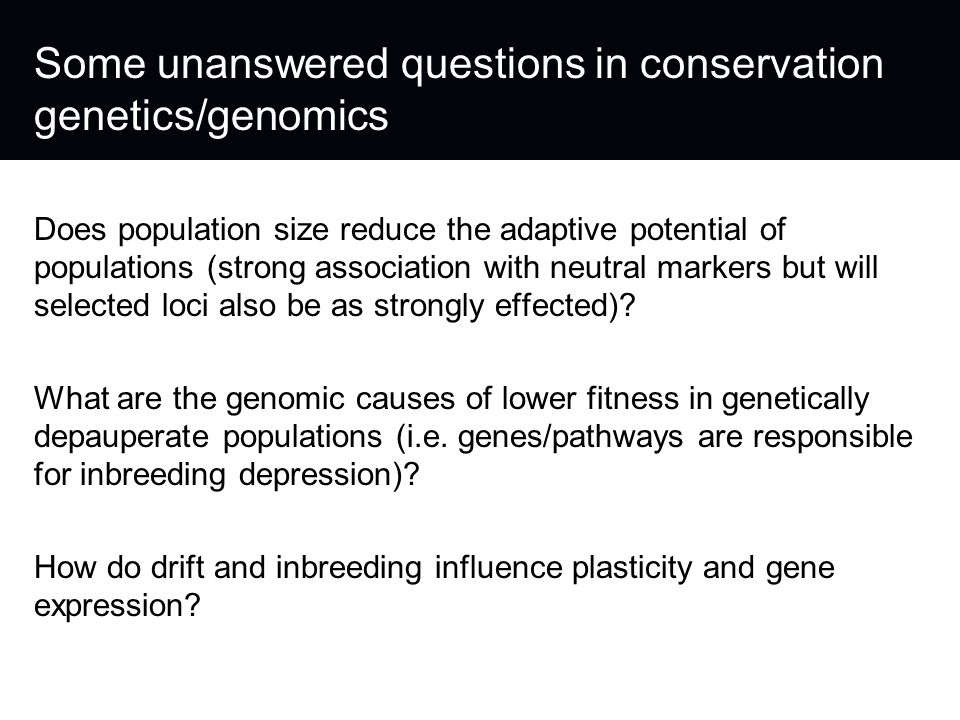 Some unanswered questions in conservation genetics/genomics

Does population size reduce the adaptive potential of populations (strong association with neutral markers but will selected loci also be as strongly effected)?

What are the genomic causes of lower fitness in genetically depauperate populations (i.e. genes/pathways are responsible for inbreeding depression)?

How do drift and inbreeding influence plasticity and gene expression?